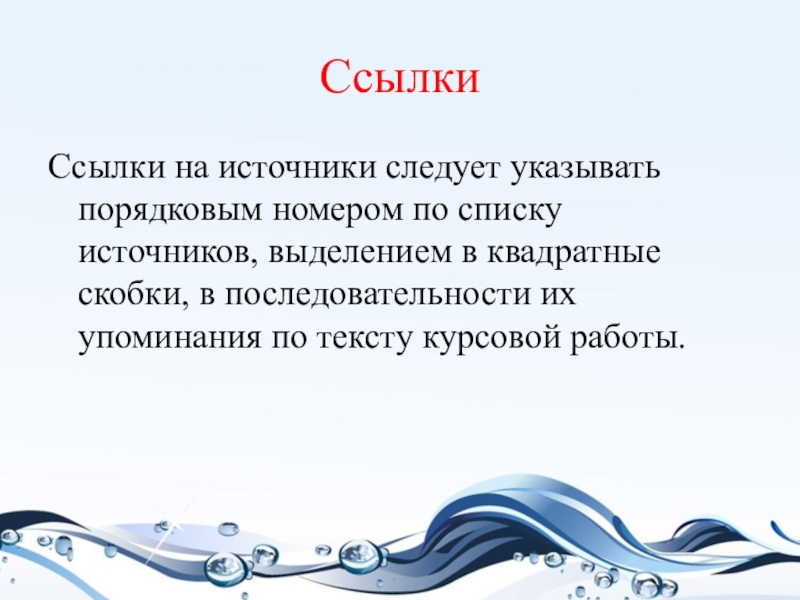 Ссылки

Ссылки на источники следует указывать порядковым номером по списку источников, выделением в квадратные скобки, в последовательности их упоминания по тексту курсовой работы.